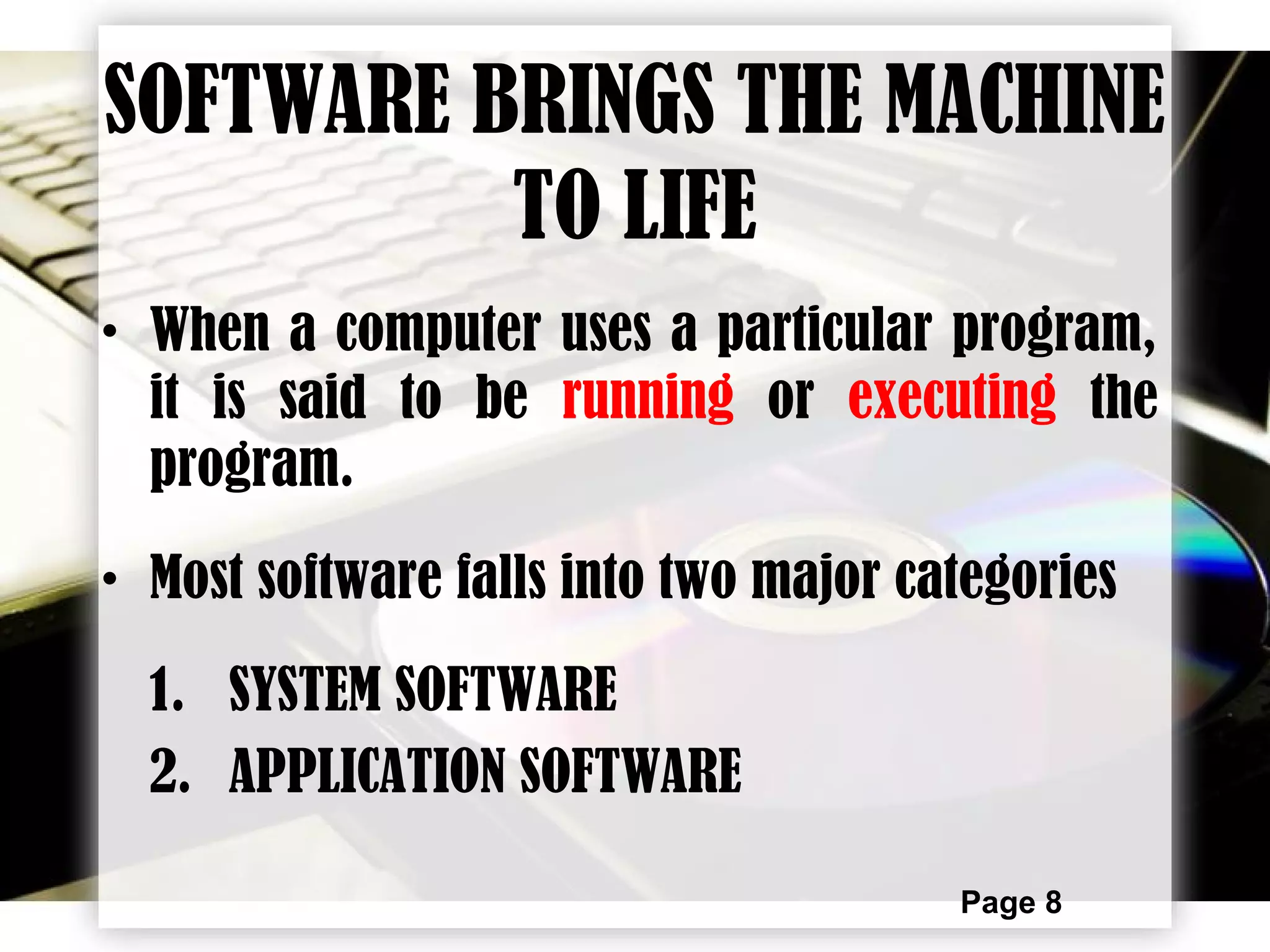 SOFTWARE BRINGS THE MACHINE TO LIFE

• When a computer uses a particular program, it is said to be running or executing the program.

• Most software falls into two major categories

1. SYSTEM SOFTWARE
2. APPLICATION SOFTWARE

Page 8